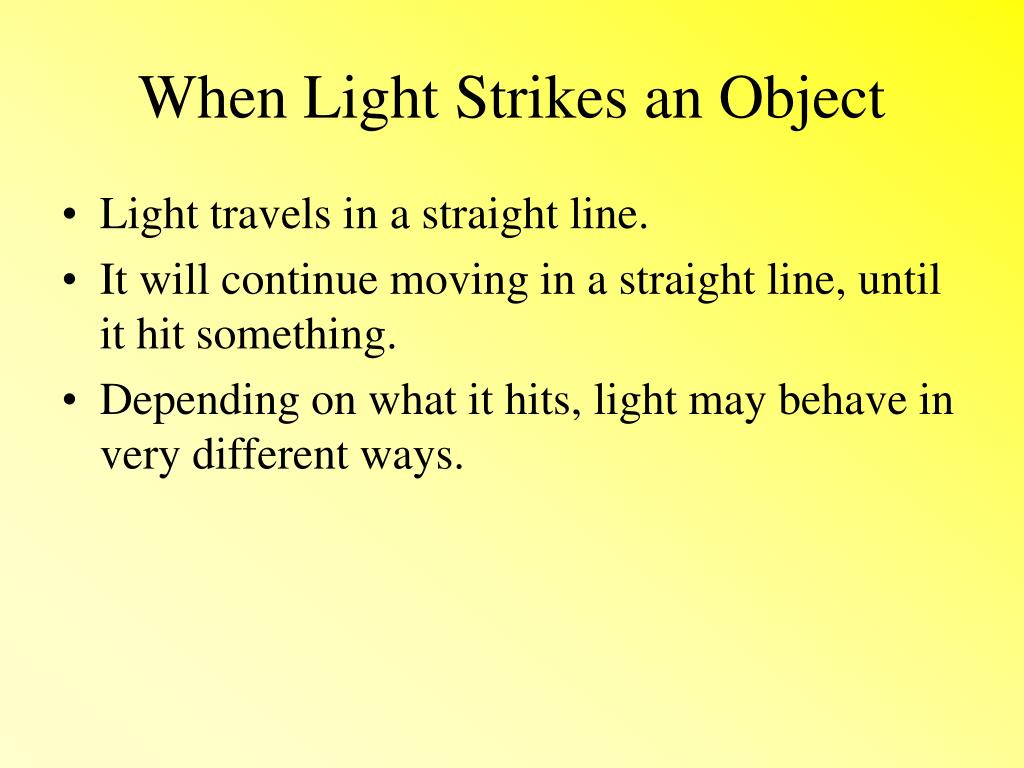 When Light Strikes an Object

• Light travels in a straight line.
• It will continue moving in a straight line, until it hit something.
• Depending on what it hits, light may behave in very different ways.